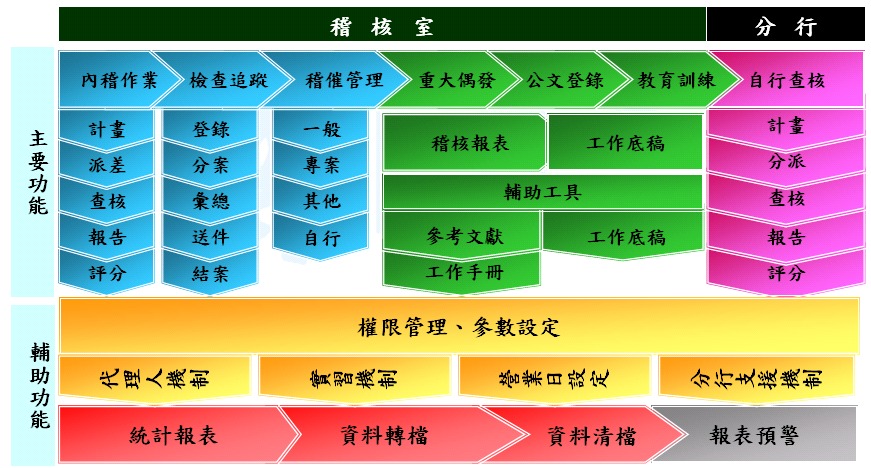 稽核室

分行

主要功能

內稽作業

檢查追蹤

稽催管理

重大偶發

公文登錄

教育訓練

自行查核

計畫

派差

查核

報告

評分

登錄

分案

彙總

送件

結案

一般

專案

其他

自行

稽核報表

工作底稿

輔助工具

參考文獻

工作底稿

工作手冊

計畫

分派

查核

報告

評分

輔助功能

權限管理、參數設定

代理人機制

實習機制

營業日設定

分行支援機制

統計報表

資料轉檔

資料清檔

報表預警